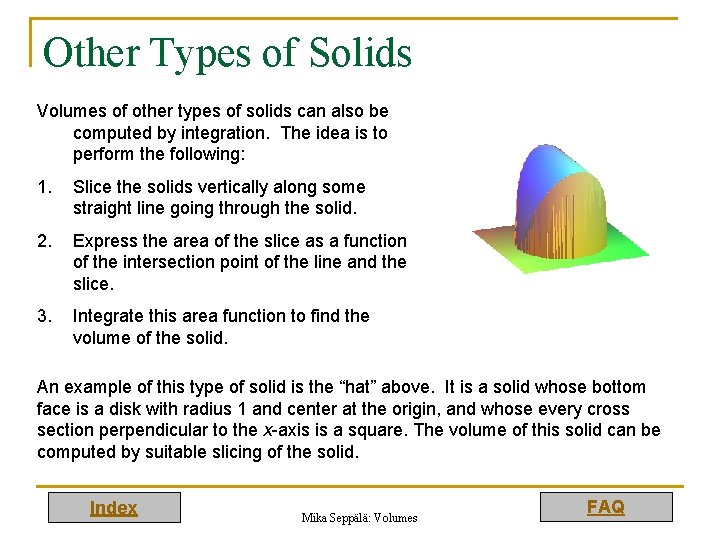 Other Types of Solids

Volumes of other types of solids can also be computed by integration. The idea is to perform the following:

1. Slice the solids vertically along some straight line going through the solid.

2. Express the area of the slice as a function of the intersection point of the line and the slice.

3. Integrate this area function to find the volume of the solid.

An example of this type of solid is the “hat” above. It is a solid whose bottom face is a disk with radius 1 and center at the origin, and whose every cross section perpendicular to the $x$-axis is a square. The volume of this solid can be computed by suitable slicing of the solid.

Index

Mika Seppälä: Volumes

FAQ